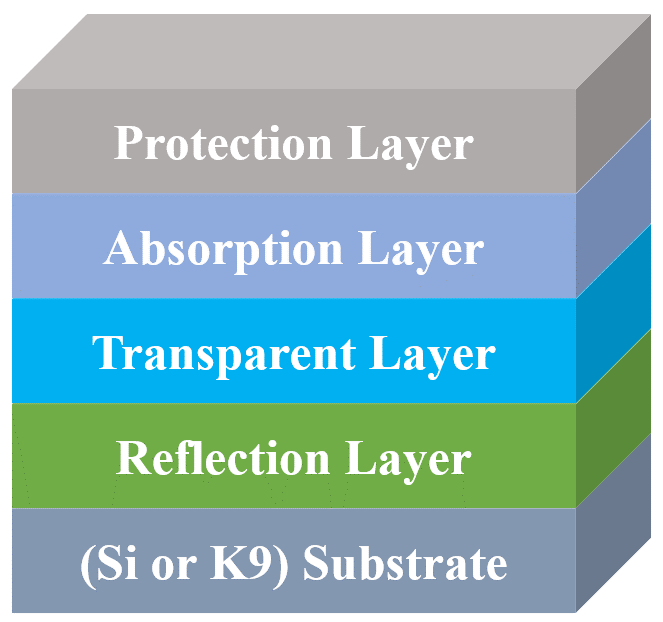 Protection Layer

Absorption Layer

Transparent Layer

Reflection Layer

(Si or K9) Substrate